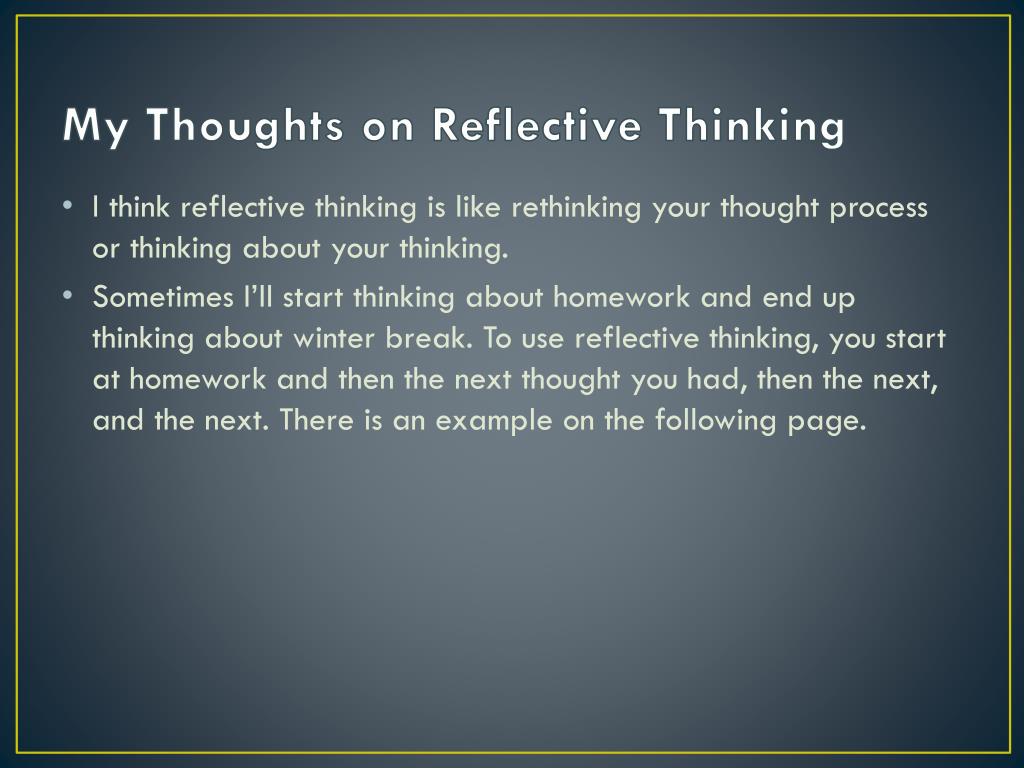 My Thoughts on Reflective Thinking

• I think reflective thinking is like rethinking your thought process or thinking about your thinking.

• Sometimes I'll start thinking about homework and end up thinking about winter break. To use reflective thinking, you start at homework and then the next thought you had, then the next, and the next. There is an example on the following page.